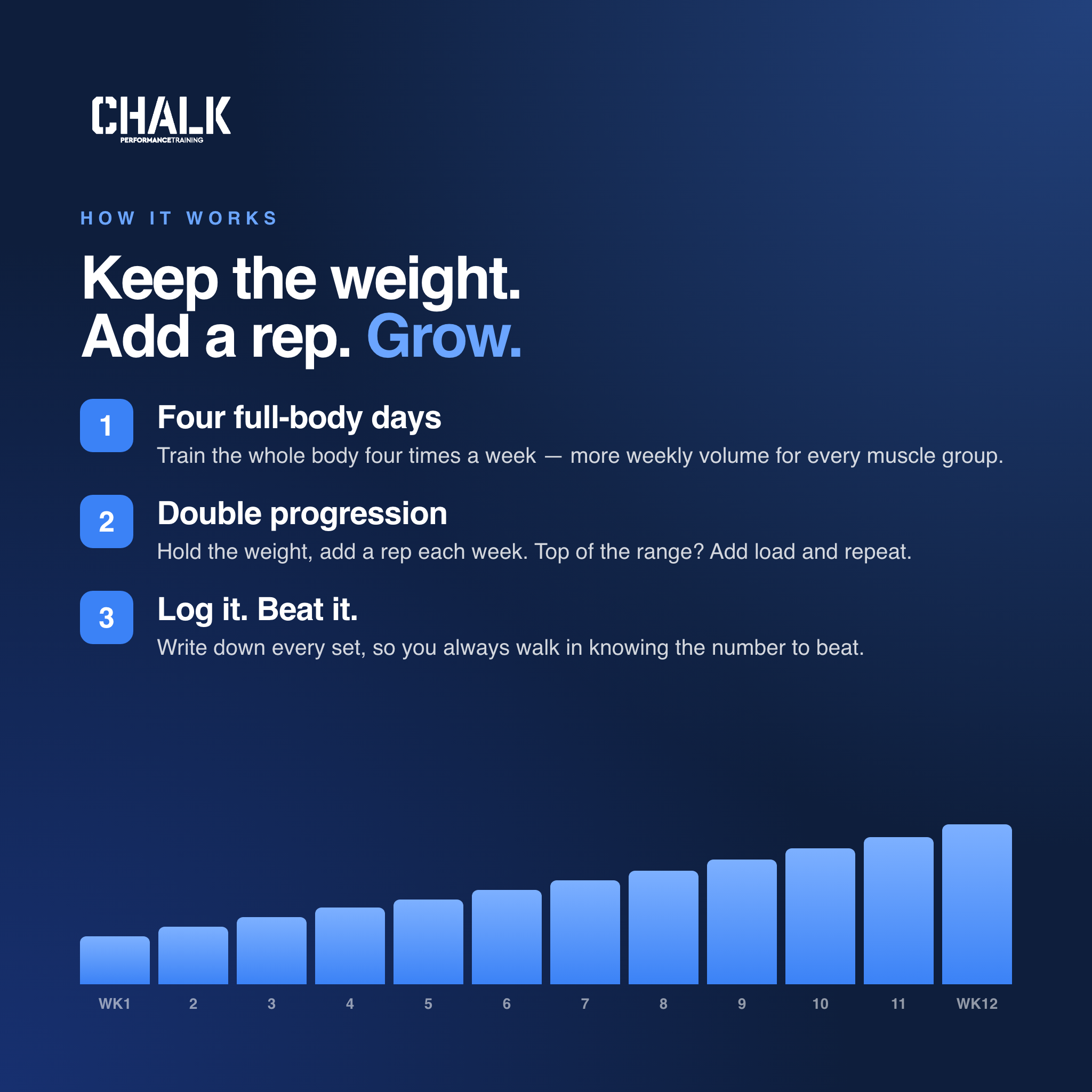 CHALK
PERFORMANCETRAINING

HOW IT WORKS

Keep the weight.
Add a rep. Grow.

1 Four full-body days
Train the whole body four times a week — more weekly volume for every muscle group.

2 Double progression
Hold the weight, add a rep each week. Top of the range? Add load and repeat.

3 Log it. Beat it.
Write down every set, so you always walk in knowing the number to beat.

WK1 2 3 4 5 6 7 8 9 10 11 WK12